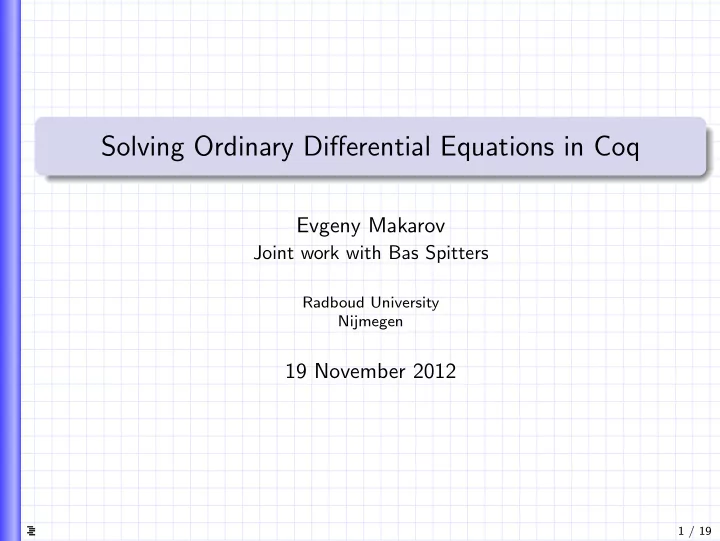 Solving Ordinary Differential Equations in Coq

Evgeny Makarov
Joint work with Bas Spitters

Radboud University
Nijmegen

19 November 2012

1 / 19